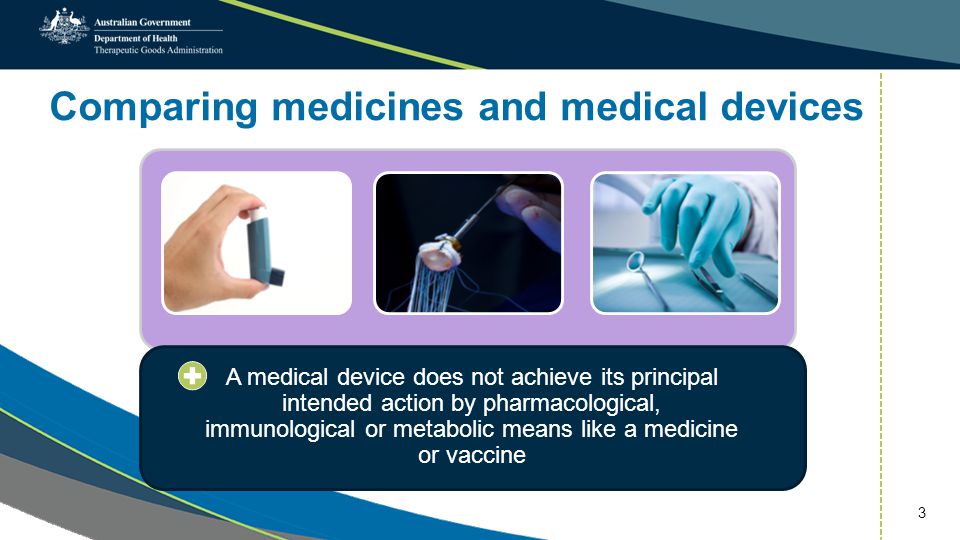 Australian Government
Department of Health
Therapeutic Goods Administration

Comparing medicines and medical devices

A medical device does not achieve its principal intended action by pharmacological, immunological or metabolic means like a medicine or vaccine

3